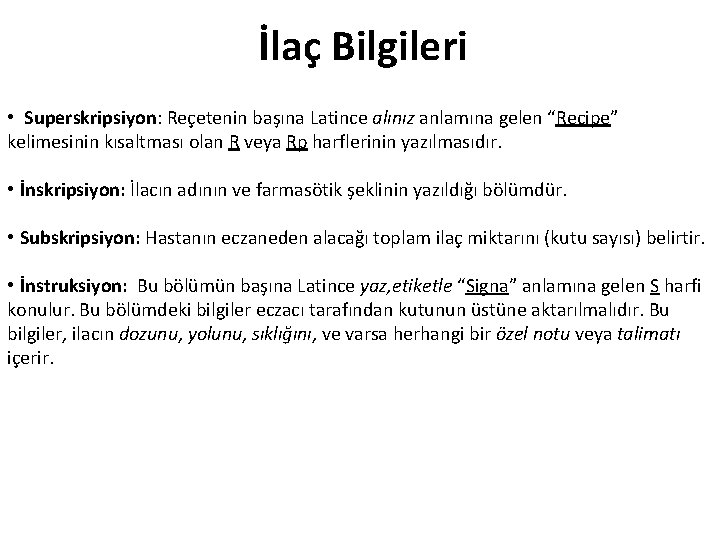 İlaç Bilgileri

• Superskripsiyon: Reçetenin başına Latince alınız anlamına gelen “Recipe” kelimesinin kısaltması olan R veya Rp harflerinin yazılmasıdır.

• İnskripsiyon: İlacın adının ve farmasötik şeklinin yazıldığı bölümdür.

• Subskripsiyon: Hastanın eczaneden alacağı toplam ilaç miktarını (kutu sayısı) belirtir.

• İnstruksiyon: Bu bölümün başına Latince yaz,etiketle “Signa” anlamına gelen S harfi konulur. Bu bölümdeki bilgiler eczacı tarafından kutunun üstüne aktarılmalıdır. Bu bilgiler, ilacın dozunu, yolunu, sıklığını, ve varsa herhangi bir özel notu veya talimatı içerir.